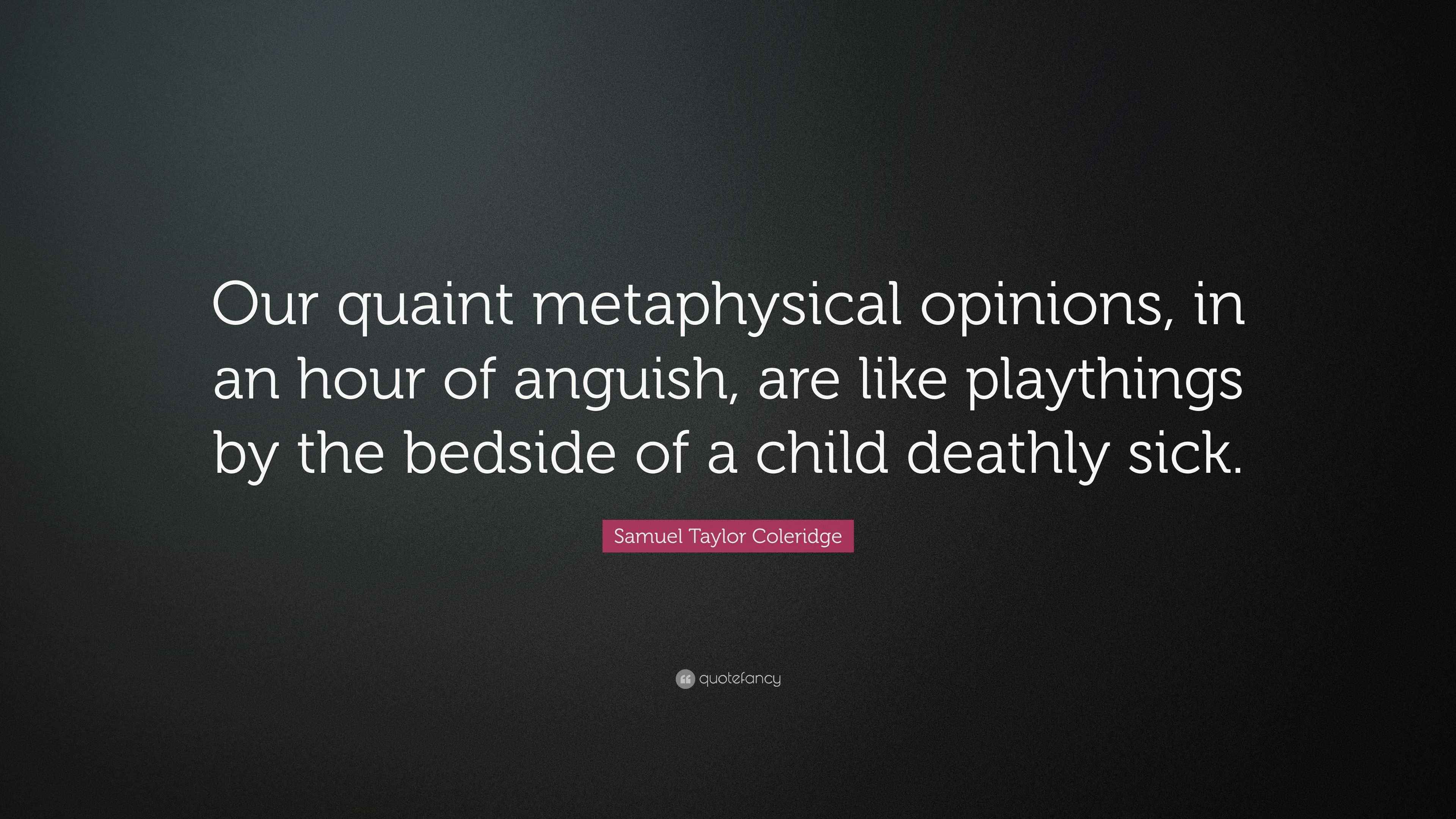 Our quaint metaphysical opinions, in an hour of anguish, are like playthings by the bedside of a child deathly sick.

Samuel Taylor Coleridge

quotefancy